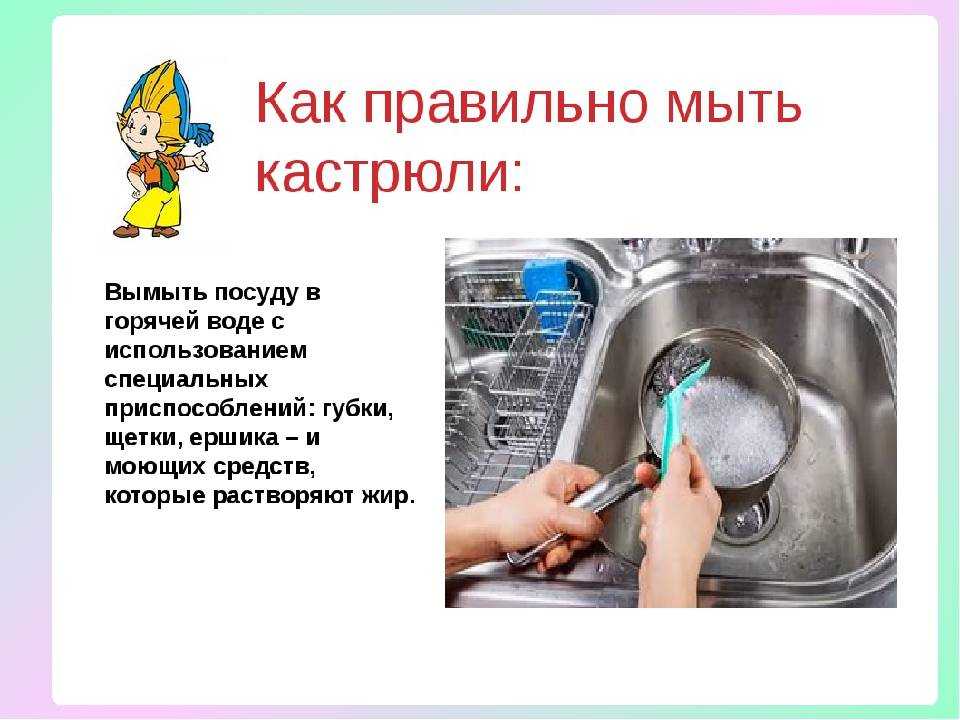 Как правильно мыть кастрюли:

Вымыть посуду в горячей воде с использованием специальных приспособлений: губки, щетки, ершика – и моющих средств, которые растворяют жир.